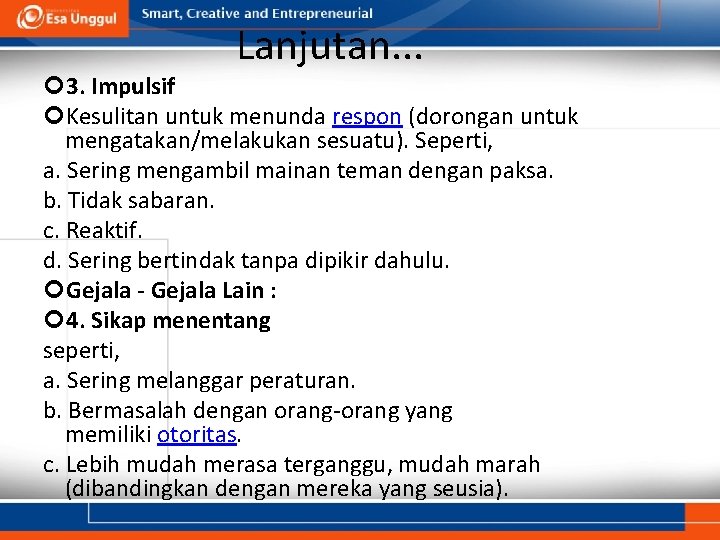 Esa Unggul
Smart, Creative and Entrepreneurial

Lanjutan...

3. Impulsif

Kesulitan untuk menunda respon (dorongan untuk mengatakan/melakukan sesuatu). Seperti,

a. Sering mengambil mainan teman dengan paksa.

b. Tidak sabaran.

c. Reaktif.

d. Sering bertindak tanpa dipikir dahulu.

Gejala - Gejala Lain :

4. Sikap menentang

seperti,

a. Sering melanggar peraturan.

b. Bermasalah dengan orang-orang yang memiliki otoritas.

c. Lebih mudah merasa terganggu, mudah marah (dibandingkan dengan mereka yang seusia).